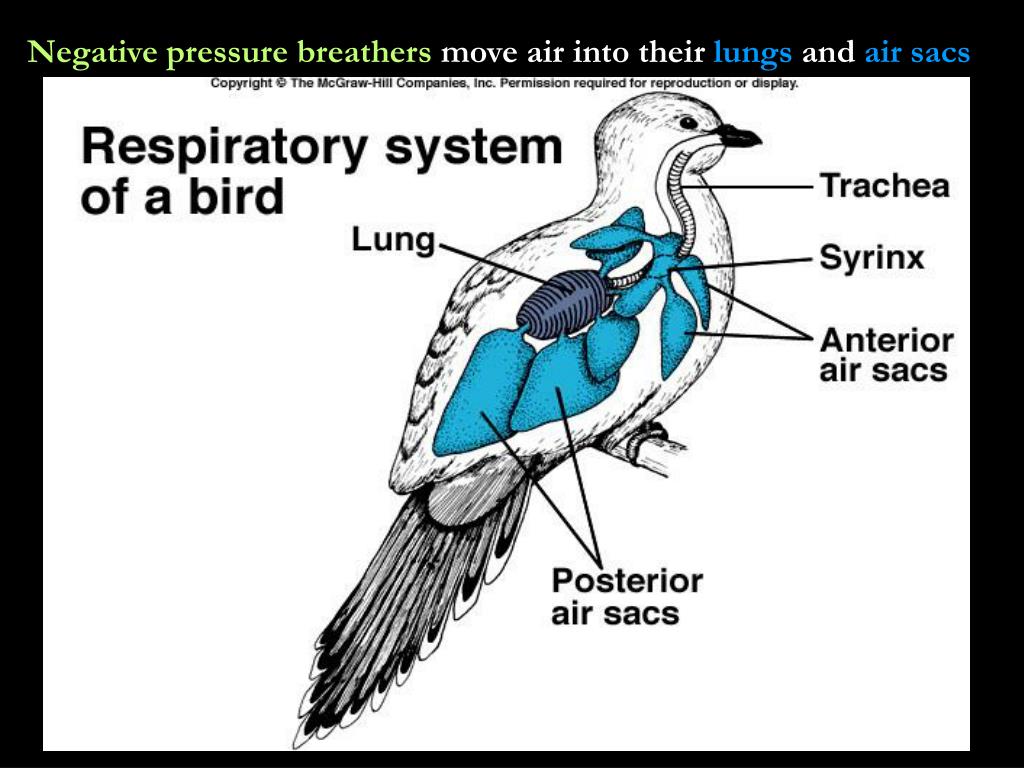 Negative pressure breathers move air into their lungs and air sacs

Copyright © The McGraw-Hill Companies, Inc. Permission required for reproduction or display.

Respiratory system of a bird

Lung

Trachea

Syrinx

Anterior air sacs

Posterior air sacs